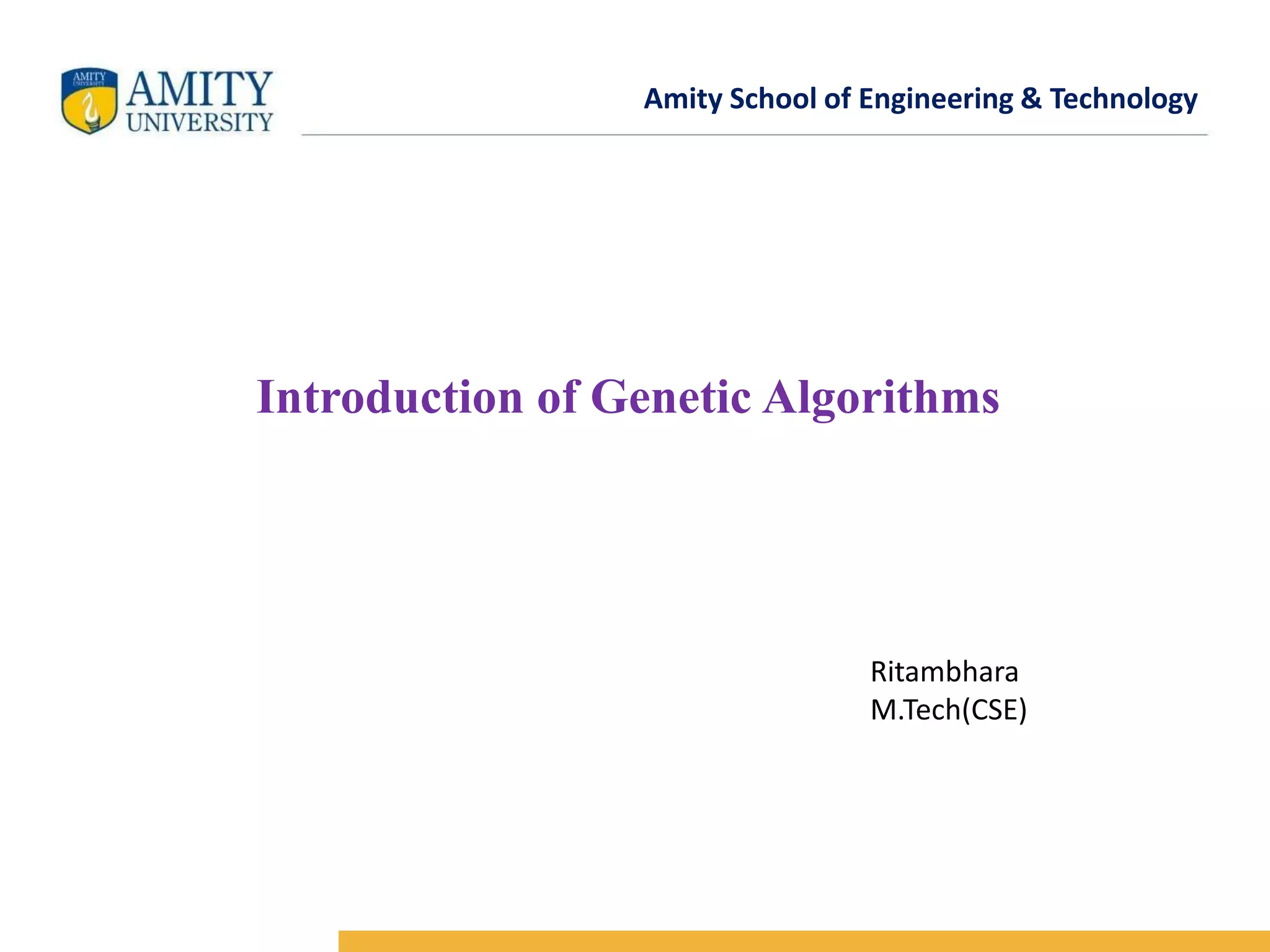 AMITY UNIVERSITY

AMITY UNIVERSITY

Amity School of Engineering & Technology

Introduction of Genetic Algorithms

Ritambhara
M.Tech(CSE)